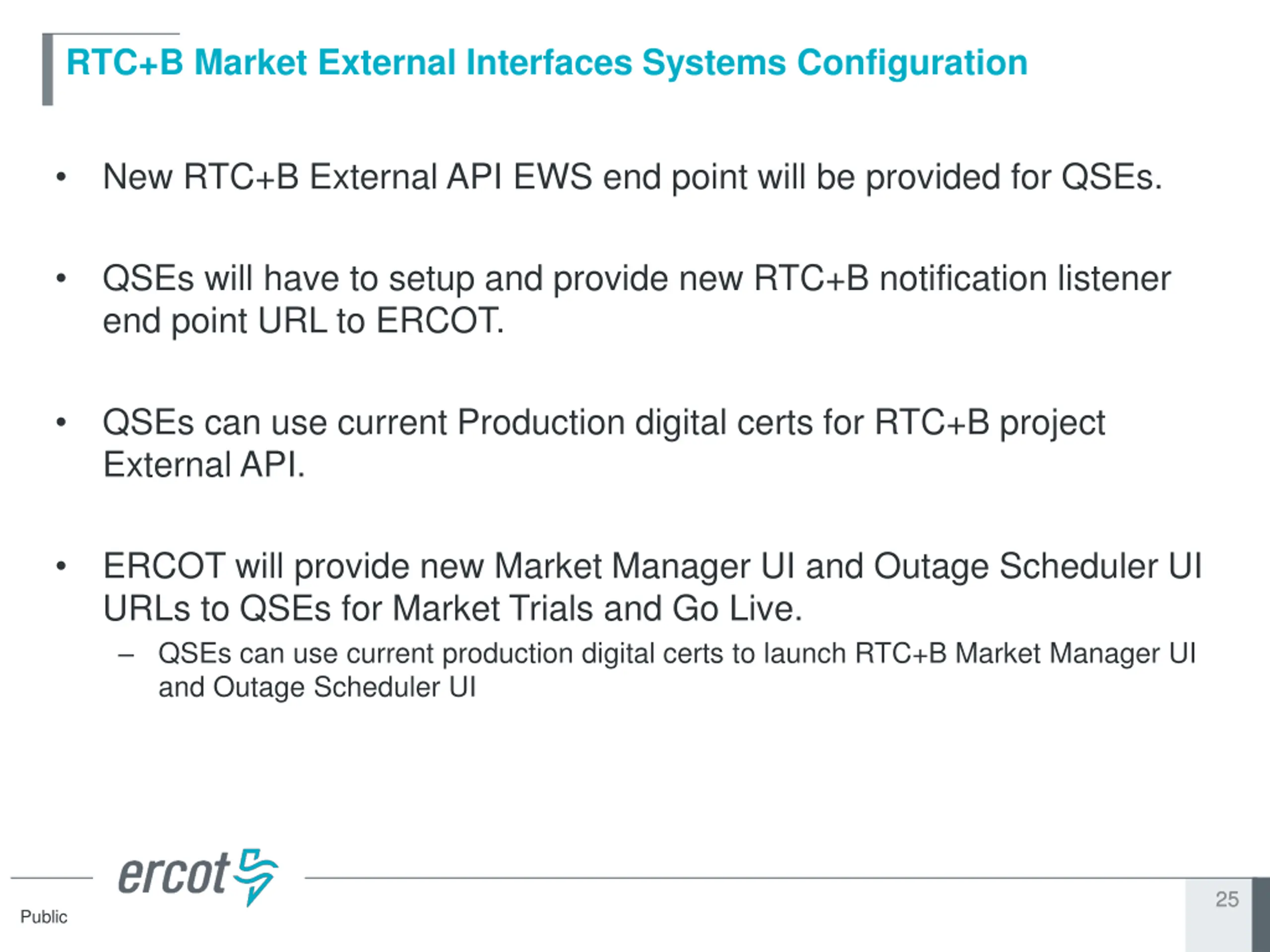 RTC+B Market External Interfaces Systems Configuration

• New RTC+B External API EWS end point will be provided for QSEs.

• QSEs will have to setup and provide new RTC+B notification listener end point URL to ERCOT.

• QSEs can use current Production digital certs for RTC+B project External API.

• ERCOT will provide new Market Manager UI and Outage Scheduler UI URLs to QSEs for Market Trials and Go Live.
– QSEs can use current production digital certs to launch RTC+B Market Manager UI and Outage Scheduler UI

ercot

Public

25